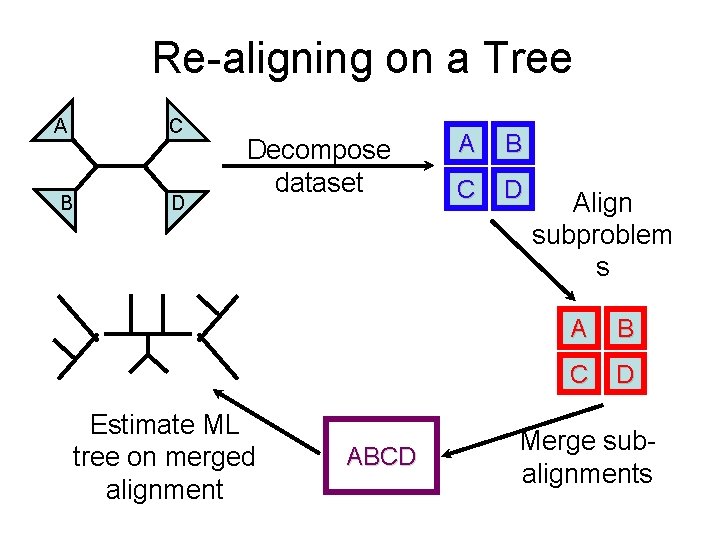 Re-aligning on a Tree

A
C
B
D

Decompose dataset

A B
C D

Align subproblems

A B
C D

Merge sub-alignments

ABCD

Estimate ML tree on merged alignment